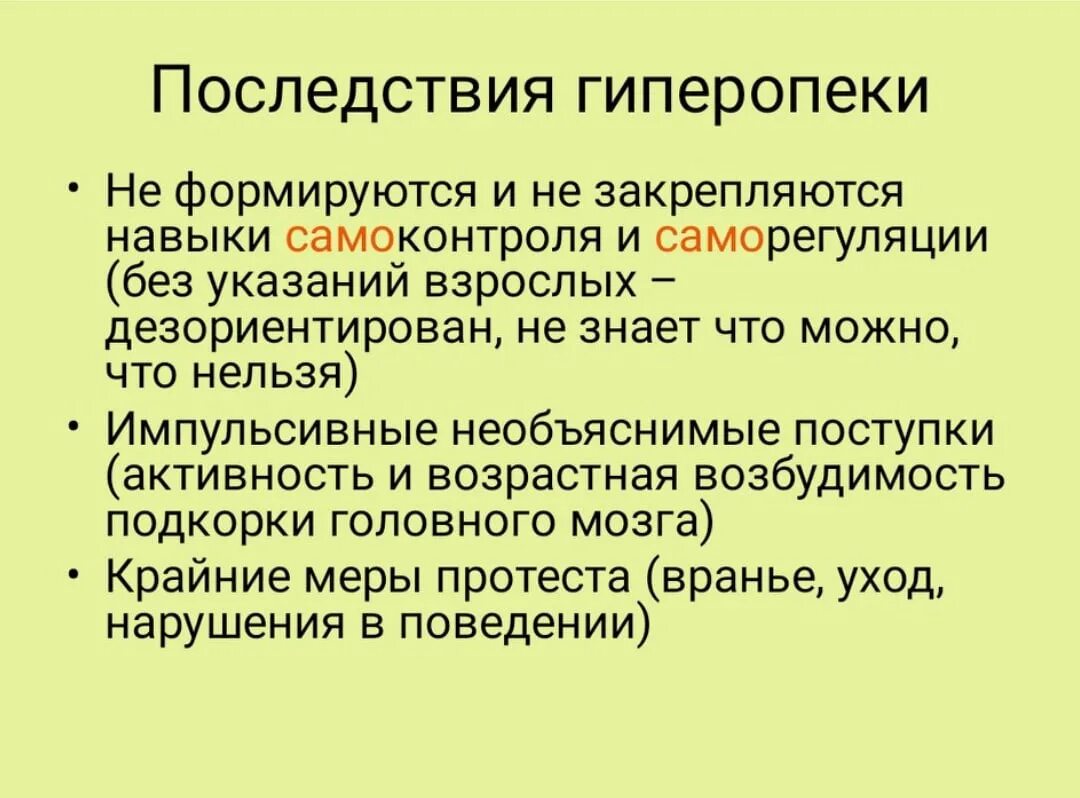 Последствия гиперопеки

• Не формируются и не закрепляются навыки самоконтроля и саморегуляции (без указаний взрослых – дезориентирован, не знает что можно, что нельзя)
• Импульсивные необъяснимые поступки (активность и возрастная возбудимость подкорки головного мозга)
• Крайние меры протеста (вранье, уход, нарушения в поведении)